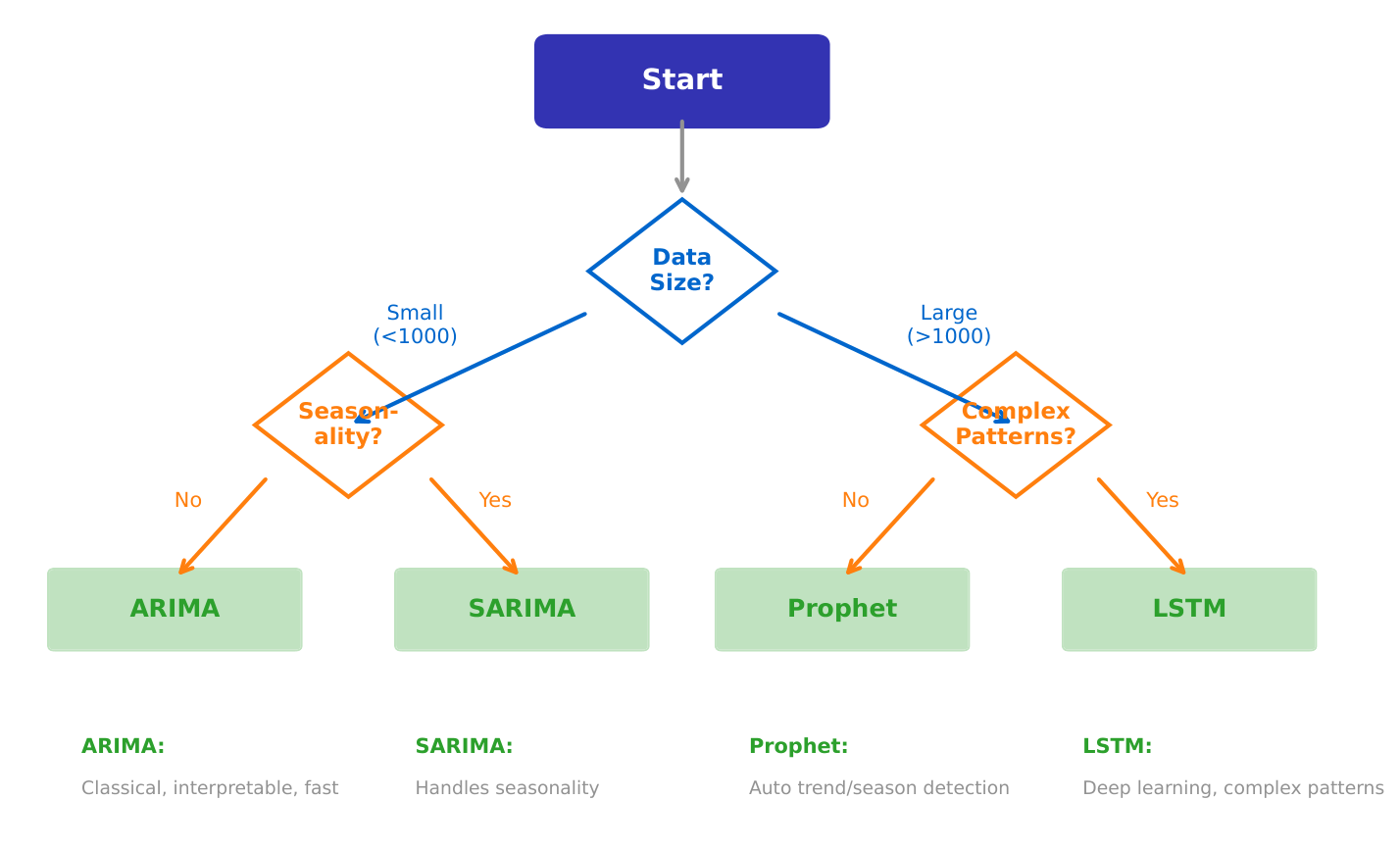 Start

Data Size?

Small (<1000)

Large (>1000)

Season-ality?

Complex Patterns?

No

Yes

No

Yes

ARIMA

SARIMA

Prophet

LSTM

ARIMA:
Classical, interpretable, fast

SARIMA:
Handles seasonality

Prophet:
Auto trend/season detection

LSTM:
Deep learning, complex patterns